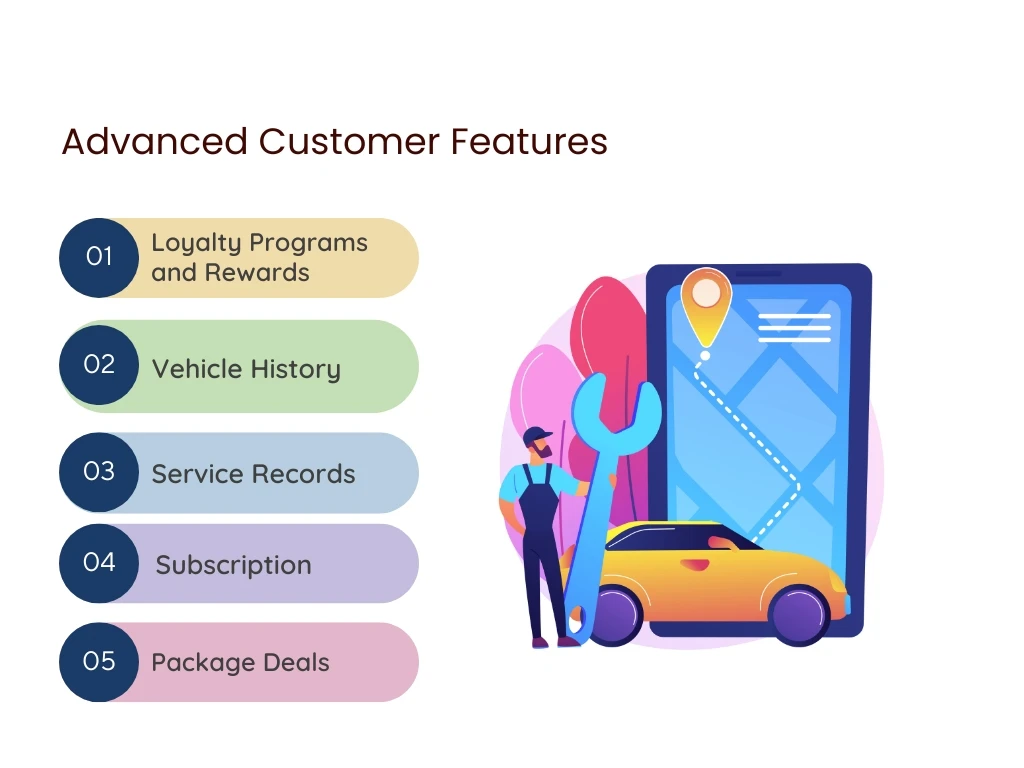 Advanced Customer Features

01 Loyalty Programs and Rewards

02 Vehicle History

03 Service Records

04 Subscription

05 Package Deals